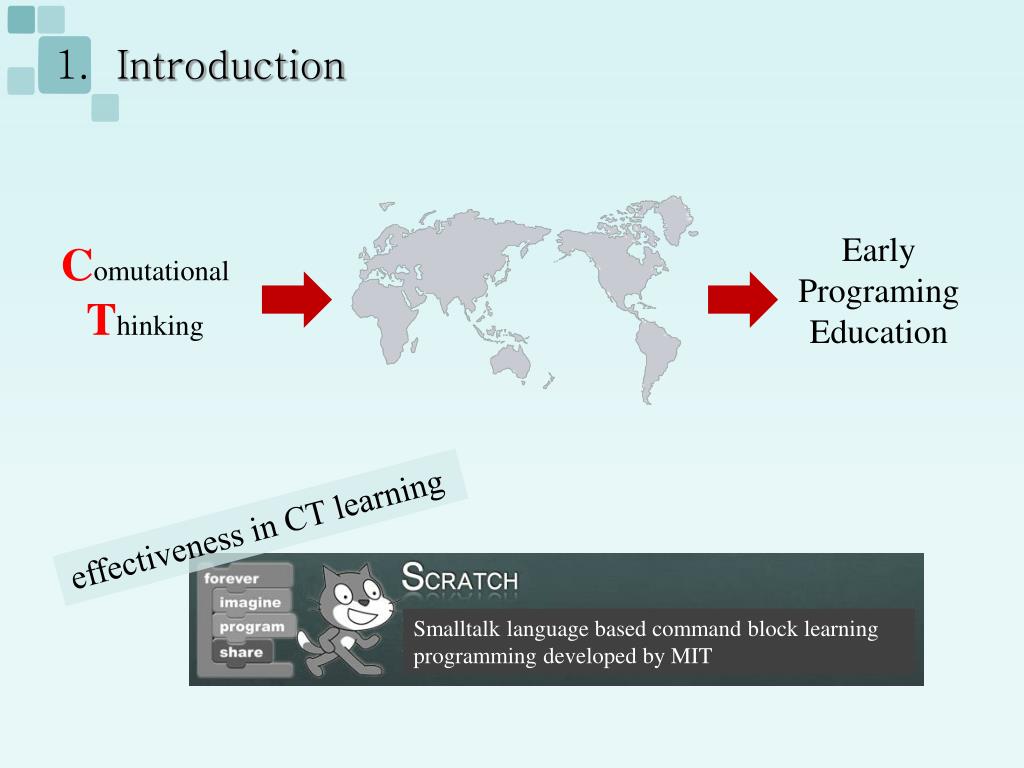 1. Introduction

Comutational Thinking

Early Programing Education

effectiveness in CT learning

forever
imagine
program
share

SCRATCH

Smalltalk language based command block learning programming developed by MIT